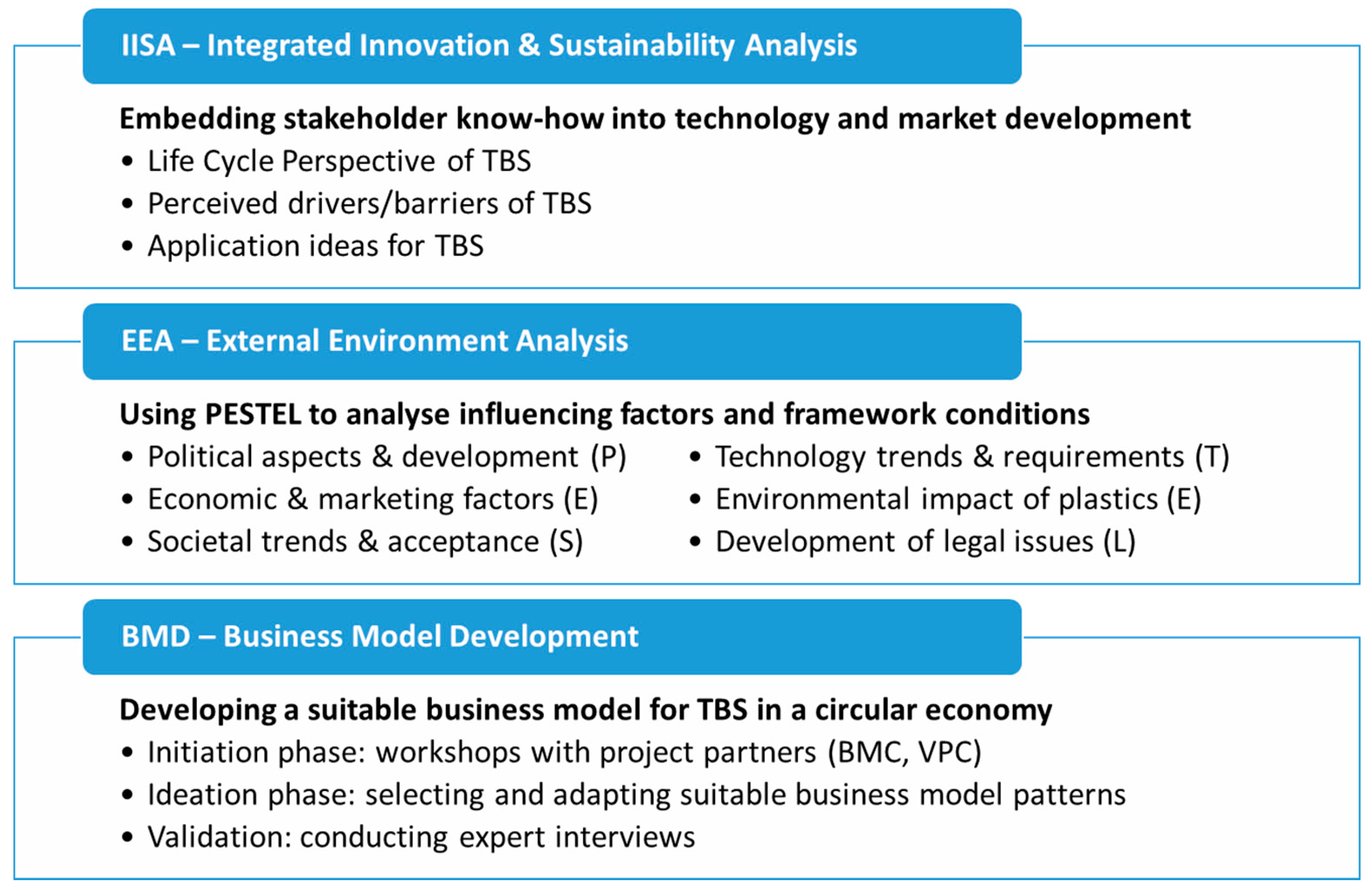 IISA – Integrated Innovation & Sustainability Analysis

Embedding stakeholder know-how into technology and market development
• Life Cycle Perspective of TBS
• Perceived drivers/barriers of TBS
• Application ideas for TBS

EEA – External Environment Analysis

Using PESTEL to analyse influencing factors and framework conditions
• Political aspects & development (P)
• Economic & marketing factors (E)
• Societal trends & acceptance (S)

• Technology trends & requirements (T)
• Environmental impact of plastics (E)
• Development of legal issues (L)

BMD – Business Model Development

Developing a suitable business model for TBS in a circular economy
• Initiation phase: workshops with project partners (BMC, VPC)
• Ideation phase: selecting and adapting suitable business model patterns
• Validation: conducting expert interviews